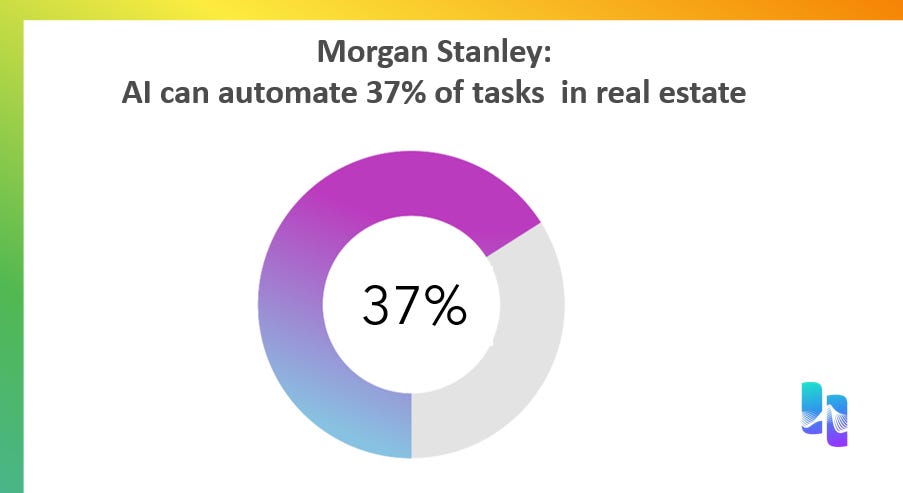 Morgan Stanley:
AI can automate 37% of tasks in real estate

37%